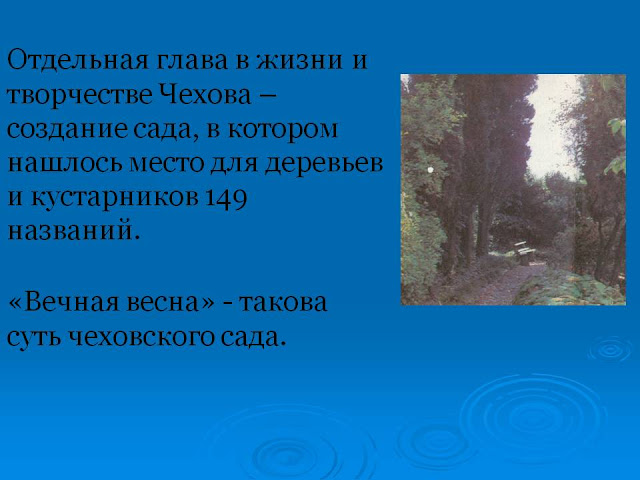 Отдельная глава в жизни и творчестве Чехова – создание сада, в котором нашлось место для деревьев и кустарников 149 названий.

«Вечная весна» - такова суть чеховского сада.